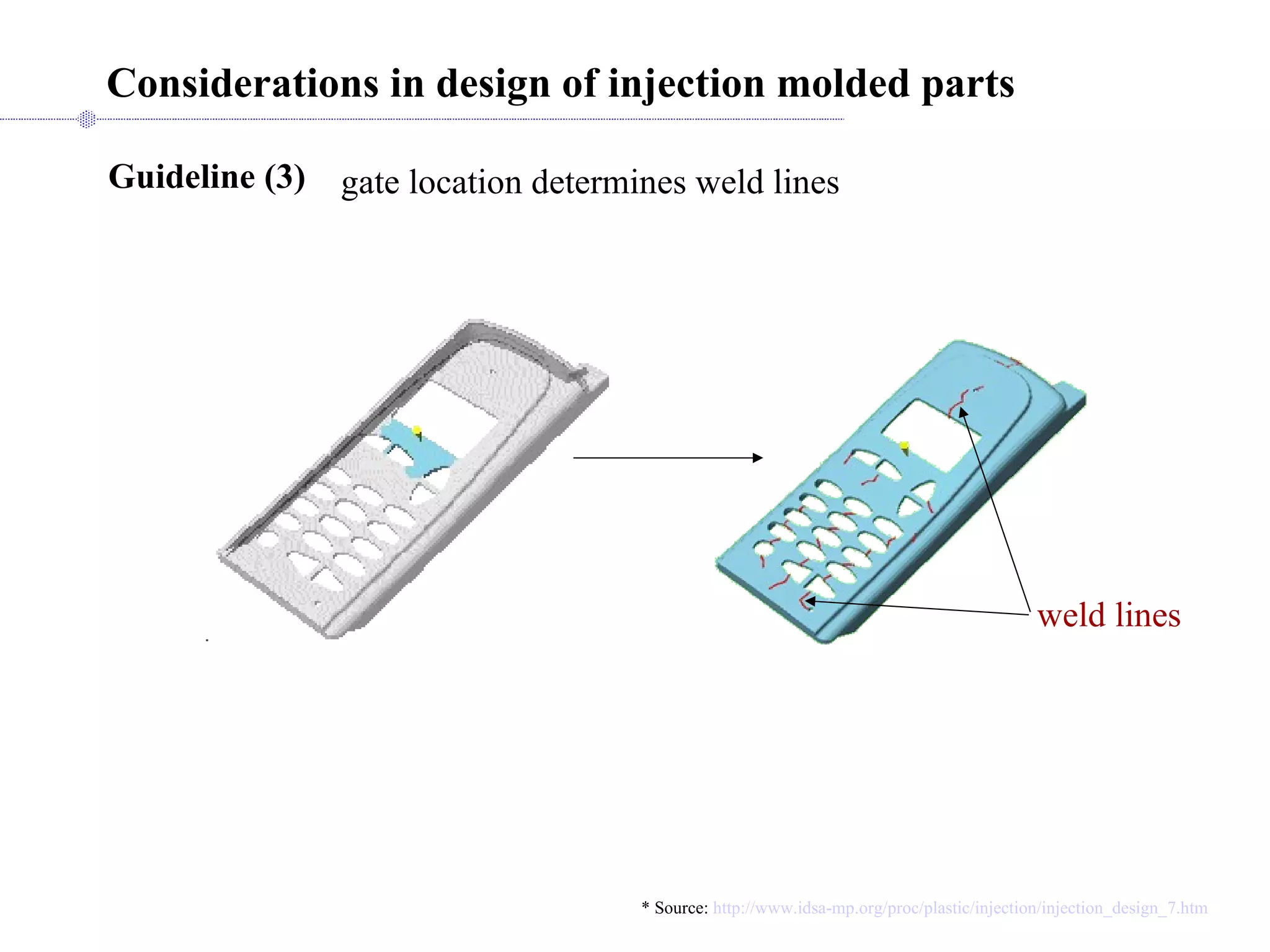 Considerations in design of injection molded parts

Guideline (3) gate location determines weld lines

weld lines

* Source: http://www.idsa-mp.org/proc/plastic/injection/injection_design_7.htm